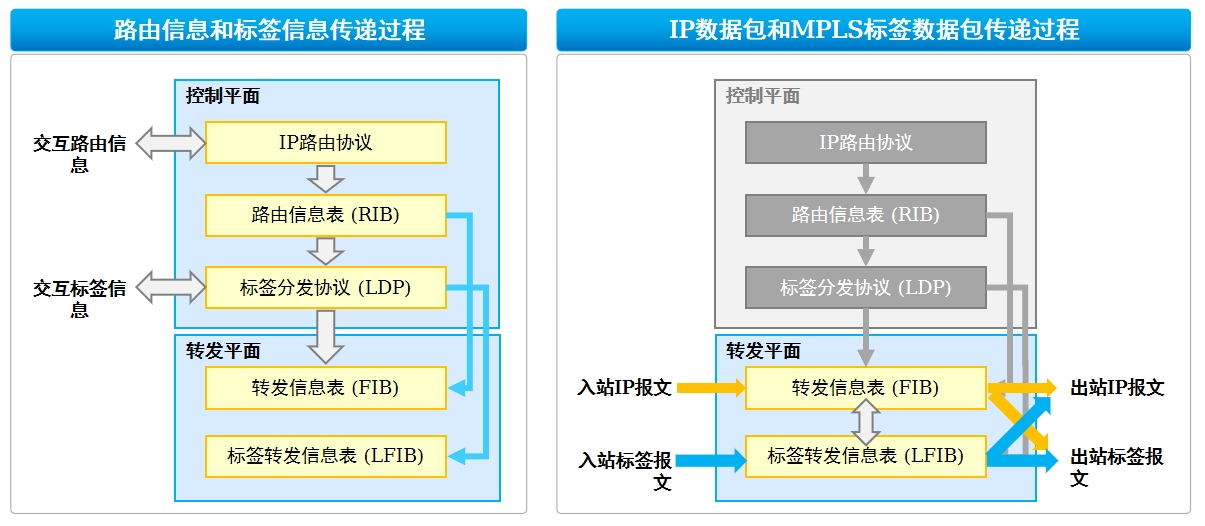 路由信息和标签信息传递过程

控制平面

交互路由信息

IP路由协议

路由信息表 (RIB)

交互标签信息

标签分发协议 (LDP)

转发平面

转发信息表 (FIB)

标签转发信息表 (LFIB)

IP数据包和MPLS标签数据包传递过程

控制平面

IP路由协议

路由信息表 (RIB)

标签分发协议 (LDP)

转发平面

入站IP报文

转发信息表 (FIB)

出站IP报文

入站标签报文

标签转发信息表 (LFIB)

出站标签报文